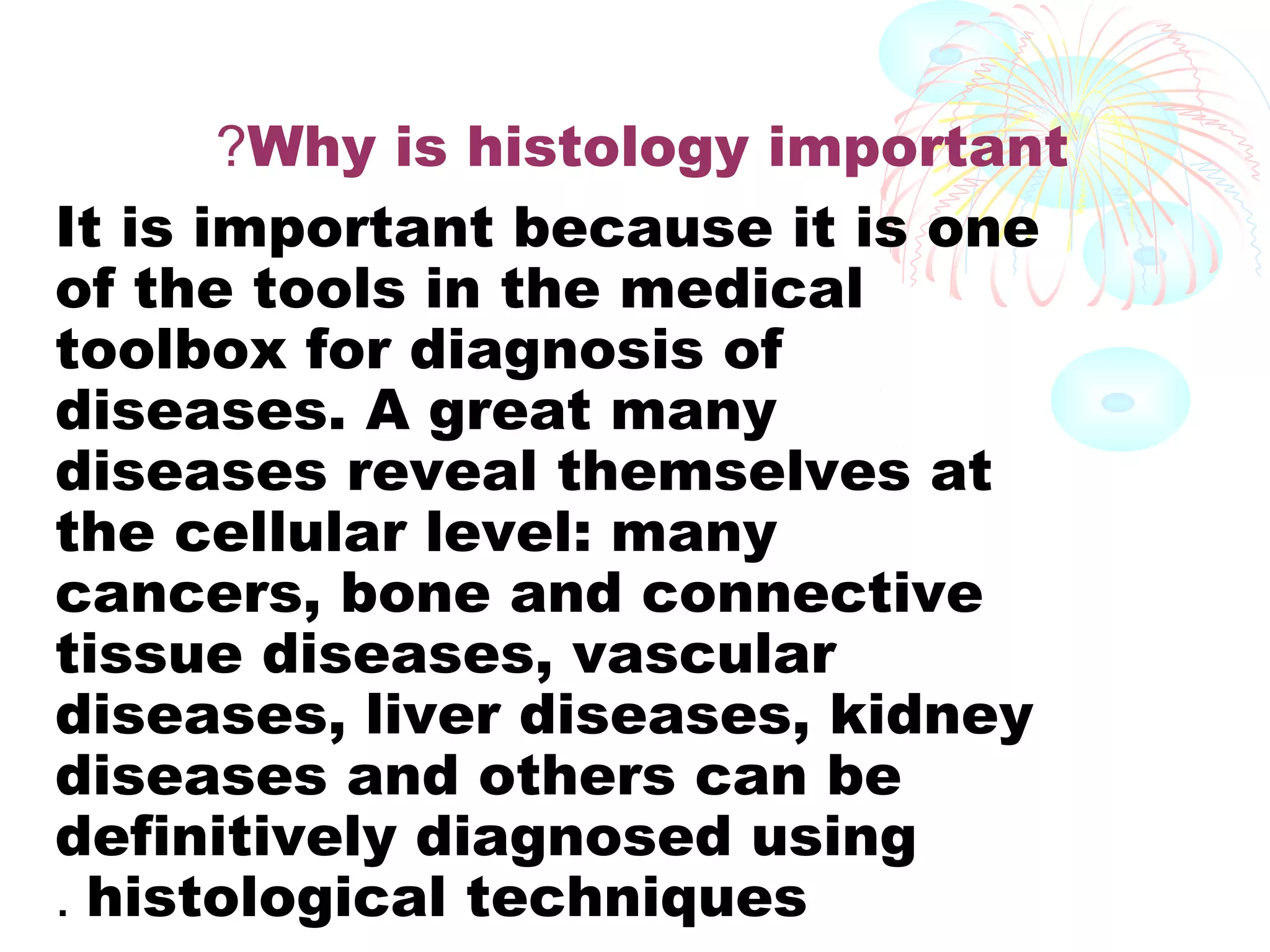 ?Why is histology important

It is important because it is one of the tools in the medical toolbox for diagnosis of diseases. A great many diseases reveal themselves at the cellular level: many cancers, bone and connective tissue diseases, vascular diseases, liver diseases, kidney diseases and others can be definitively diagnosed using . histological techniques